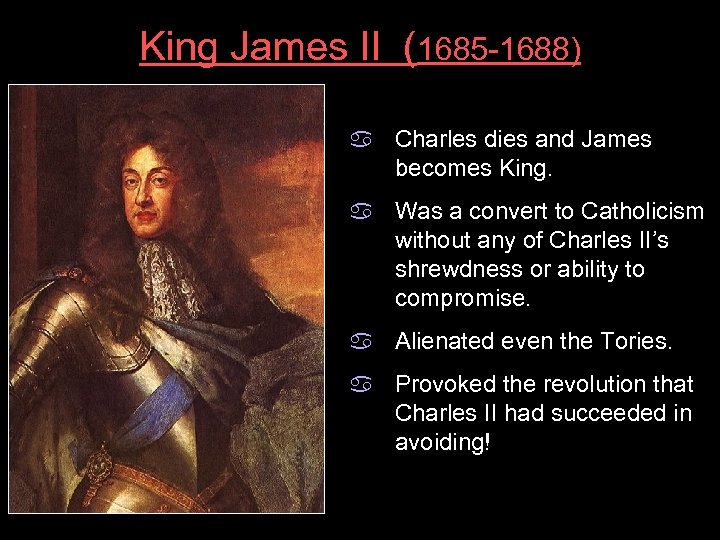 King James II (1685-1688)

♋ Charles dies and James becomes King.

♋ Was a convert to Catholicism without any of Charles II's shrewdness or ability to compromise.

♋ Alienated even the Tories.

♋ Provoked the revolution that Charles II had succeeded in avoiding!